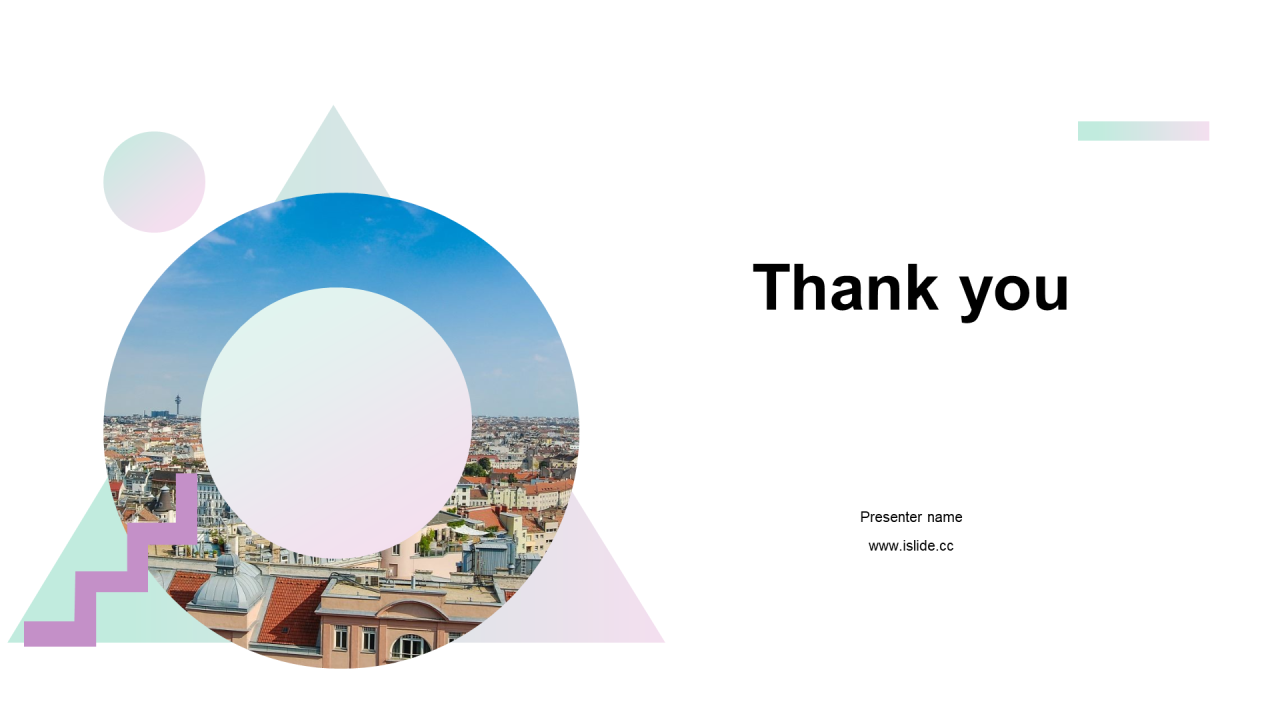 Thank you

Presenter name

www.islide.cc